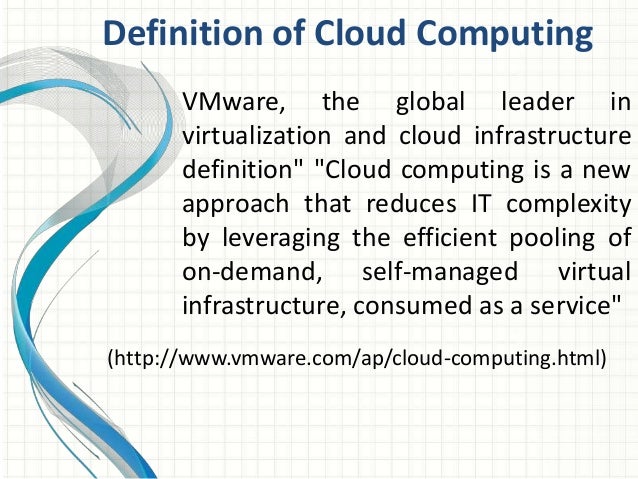 Definition of Cloud Computing

VMware, the global leader in virtualization and cloud infrastructure definition" "Cloud computing is a new approach that reduces IT complexity by leveraging the efficient pooling of on-demand, self-managed virtual infrastructure, consumed as a service"

(http://www.vmware.com/ap/cloud-computing.html)